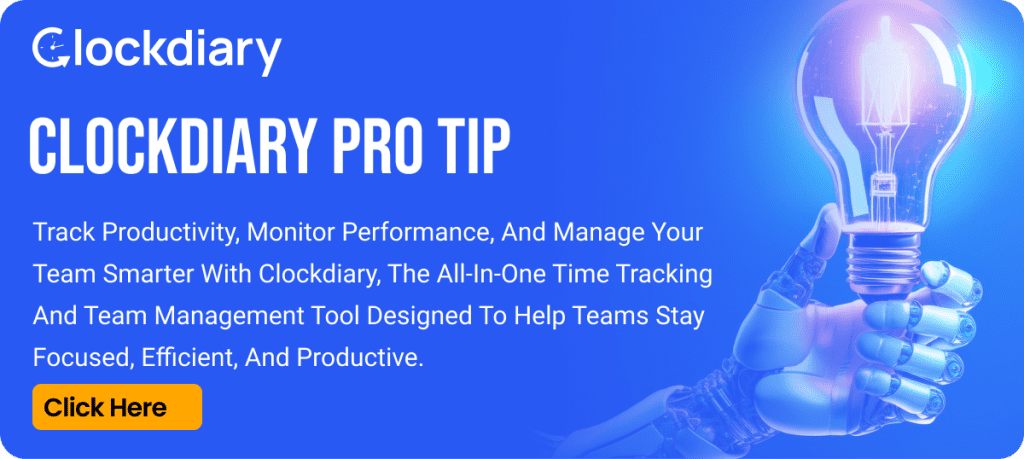 Clockdiary

CLOCKDIARY PRO TIP

Track Productivity, Monitor Performance, And Manage Your Team Smarter With Clockdiary, The All-In-One Time Tracking And Team Management Tool Designed To Help Teams Stay Focused, Efficient, And Productive.

Click Here